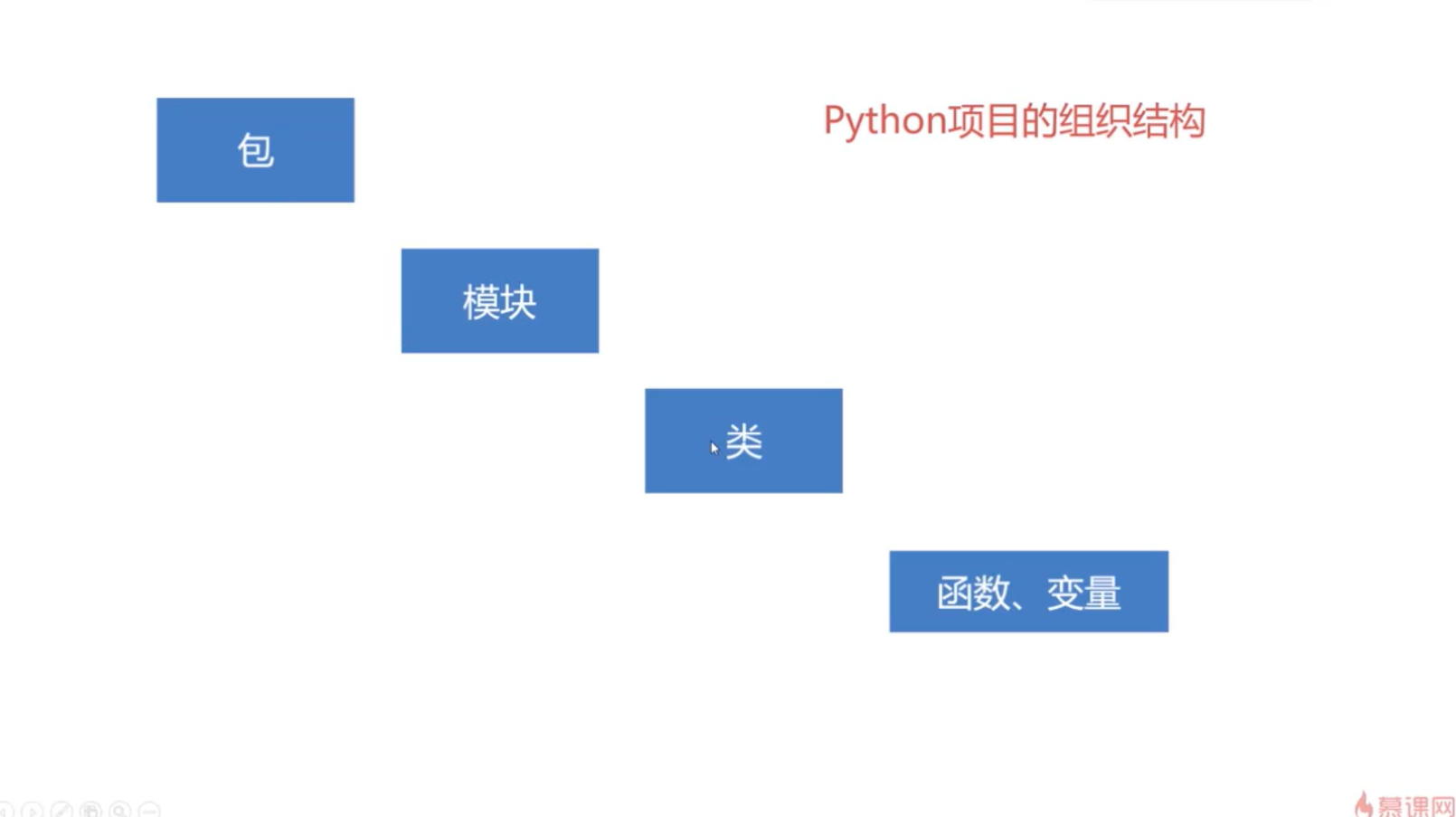 Python项目的组织结构

包

模块

类

函数、变量

慕课网